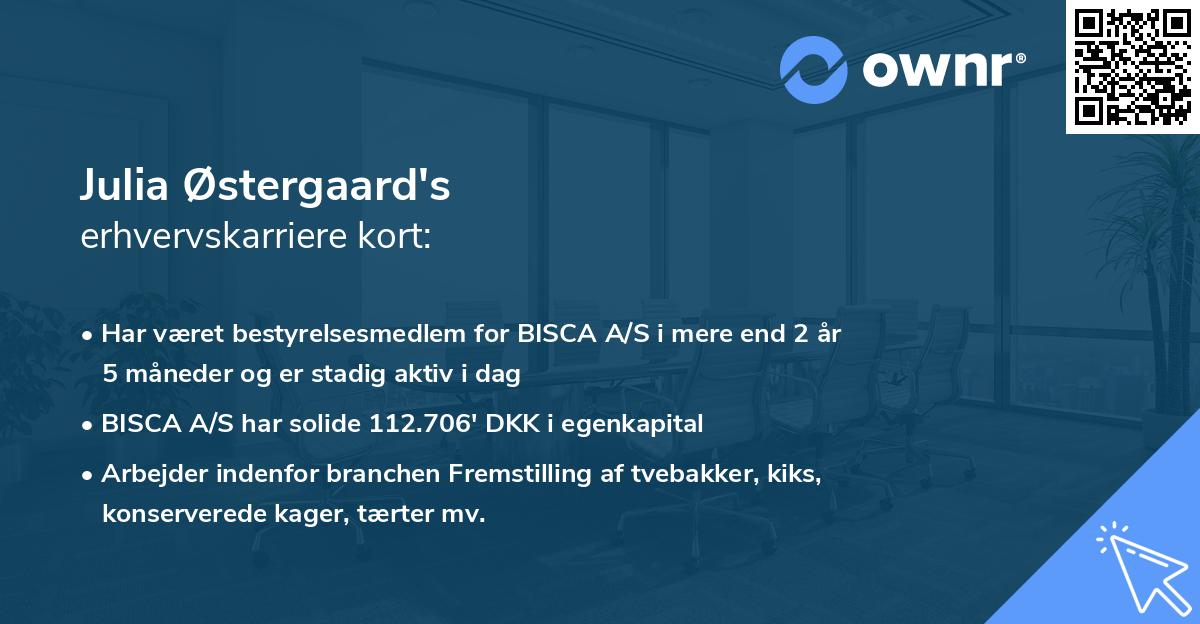 ownr®

Julia Østergaard's
erhvervskarriere kort:

• Har været bestyrelsesmedlem for BISCA A/S i mere end 2 år 5 måneder og er stadig aktiv i dag

• BISCA A/S har solide 112.706' DKK i egenkapital

• Arbejder indenfor branchen Fremstilling af tvebakker, kiks, konserverede kager, tærter mv.